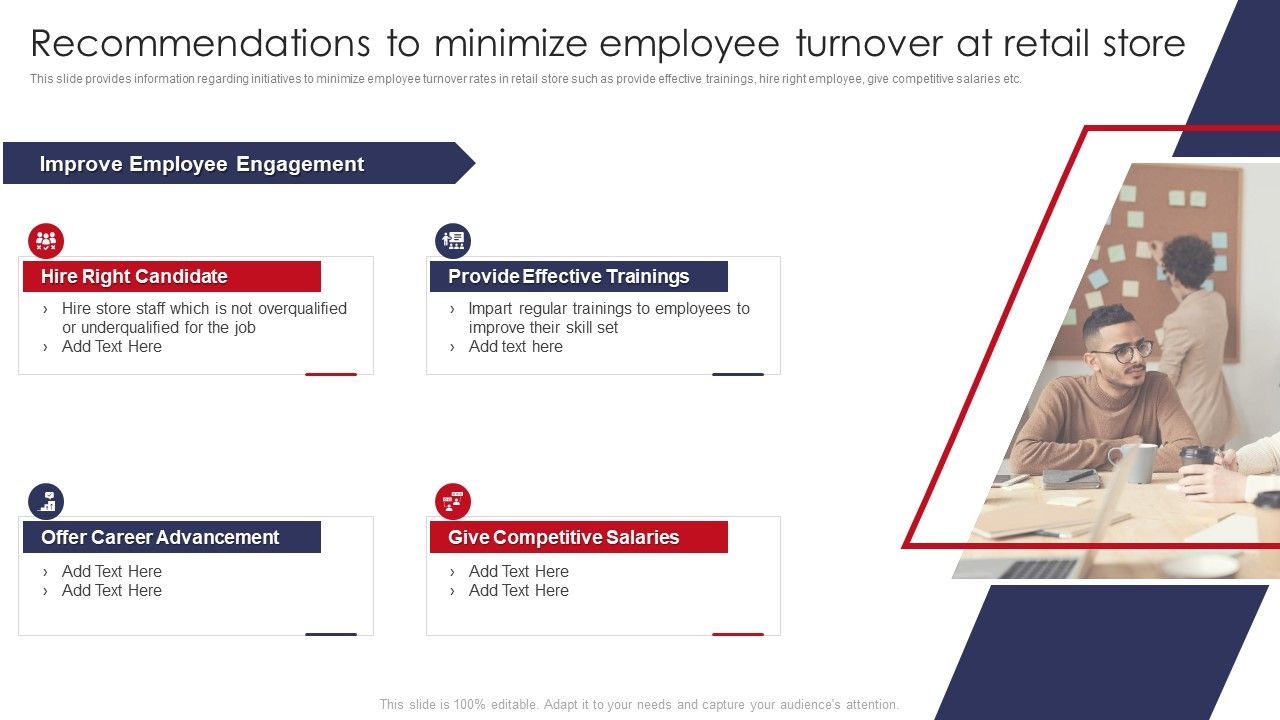 Recommendations to minimize employee turnover at retail store

This slide provides information regarding initiatives to minimize employee turnover rates in retail store such as provide effective trainings, hire right employee, give competitive salaries etc.

Improve Employee Engagement

Hire Right Candidate
› Hire store staff which is not overqualified or underqualified for the job
› Add Text Here

Provide Effective Trainings
› Impart regular trainings to employees to improve their skill set
› Add text here

Offer Career Advancement
› Add Text Here
› Add Text Here

Give Competitive Salaries
› Add Text Here
› Add Text Here

This slide is 100% editable. Adapt it to your needs and capture your audience's attention.